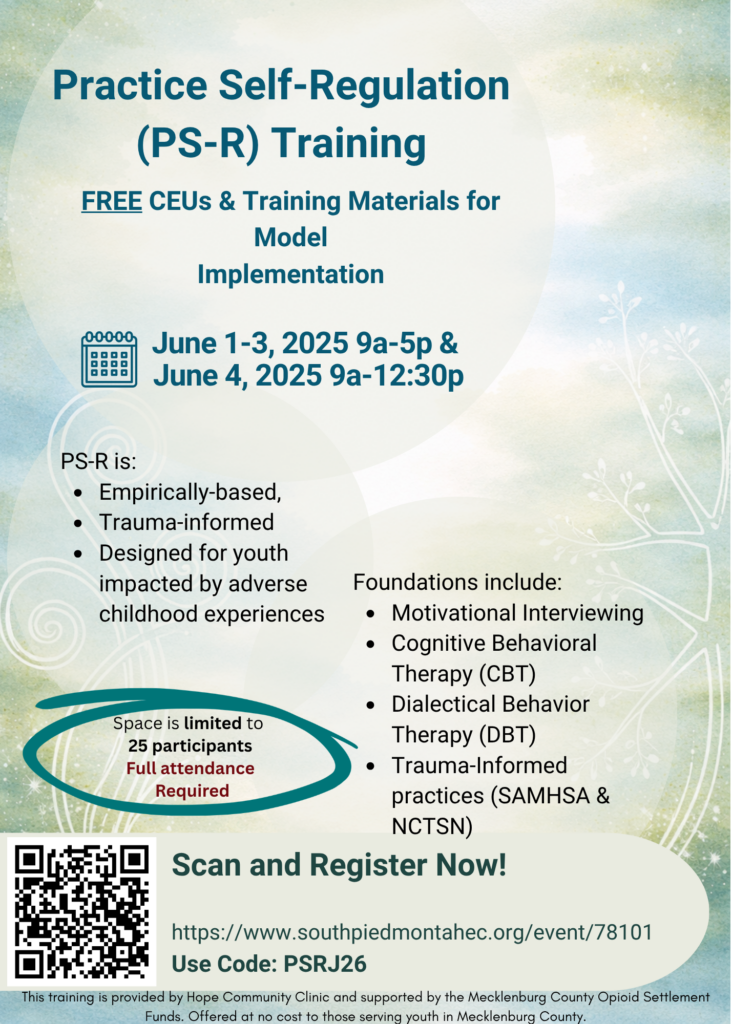 Practice Self-Regulation (PS-R) Training

FREE CEUs & Training Materials for Model Implementation

June 1-3, 2025 9a-5p &
June 4, 2025 9a-12:30p

PS-R is:
- Empirically-based,
- Trauma-informed
- Designed for youth impacted by adverse childhood experiences

Foundations include:
- Motivational Interviewing
- Cognitive Behavioral Therapy (CBT)
- Dialectical Behavior Therapy (DBT)
- Trauma-Informed practices (SAMHSA & NCTSN)

Space is limited to 25 participants
Full attendance Required

Scan and Register Now!

https://www.southpiedmontahec.org/event/78101
Use Code: PSRJ26

This training is provided by Hope Community Clinic and supported by the Mecklenburg County Opioid Settlement Funds. Offered at no cost to those serving youth in Mecklenburg County.